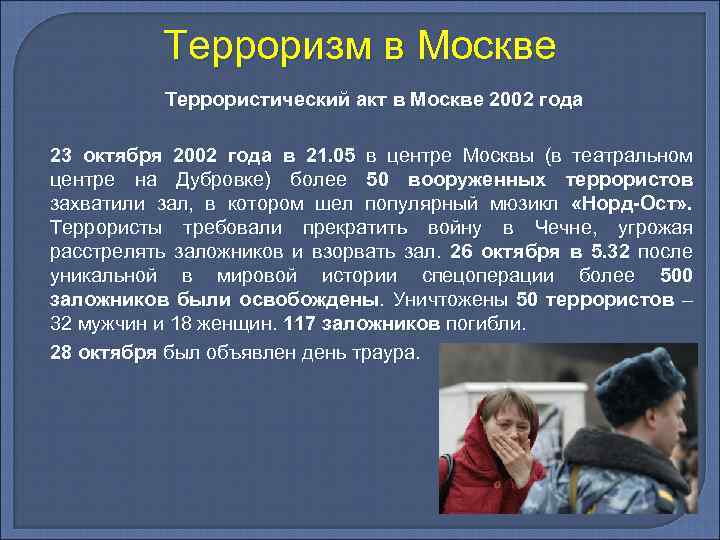 Терроризм в Москве

Террористический акт в Москве 2002 года

23 октября 2002 года в 21.05 в центре Москвы (в театральном центре на Дубровке) более 50 вооруженных террористов захватили зал, в котором шел популярный мюзикл «Норд-Ост». Террористы требовали прекратить войну в Чечне, угрожая расстрелять заложников и взорвать зал. 26 октября в 5.32 после уникальной в мировой истории спецоперации более 500 заложников были освобождены. Уничтожены 50 террористов – 32 мужчин и 18 женщин. 117 заложников погибли.

28 октября был объявлен день траура.